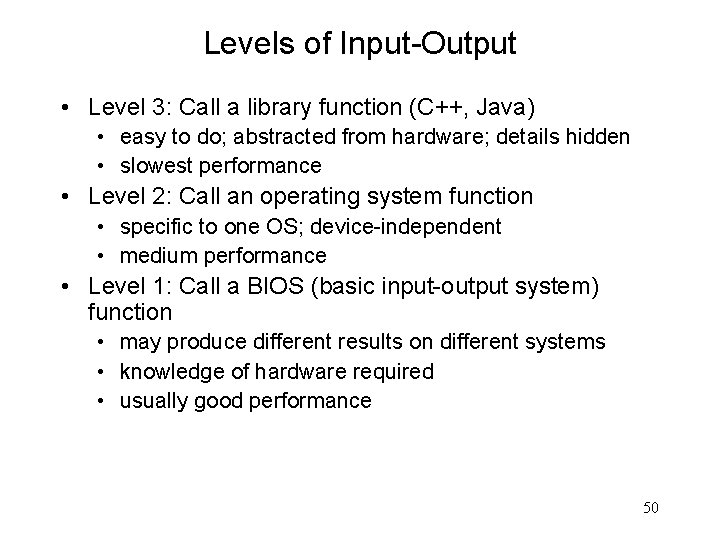 Levels of Input-Output

• Level 3: Call a library function (C++, Java)
  • easy to do; abstracted from hardware; details hidden
  • slowest performance
• Level 2: Call an operating system function
  • specific to one OS; device-independent
  • medium performance
• Level 1: Call a BIOS (basic input-output system) function
  • may produce different results on different systems
  • knowledge of hardware required
  • usually good performance

50